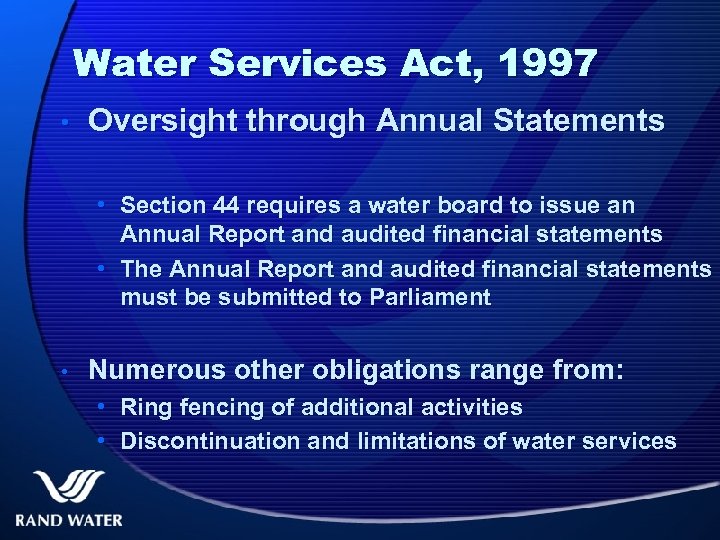 Water Services Act, 1997

• Oversight through Annual Statements

• Section 44 requires a water board to issue an Annual Report and audited financial statements
• The Annual Report and audited financial statements must be submitted to Parliament

• Numerous other obligations range from:
• Ring fencing of additional activities
• Discontinuation and limitations of water services

RAND WATER